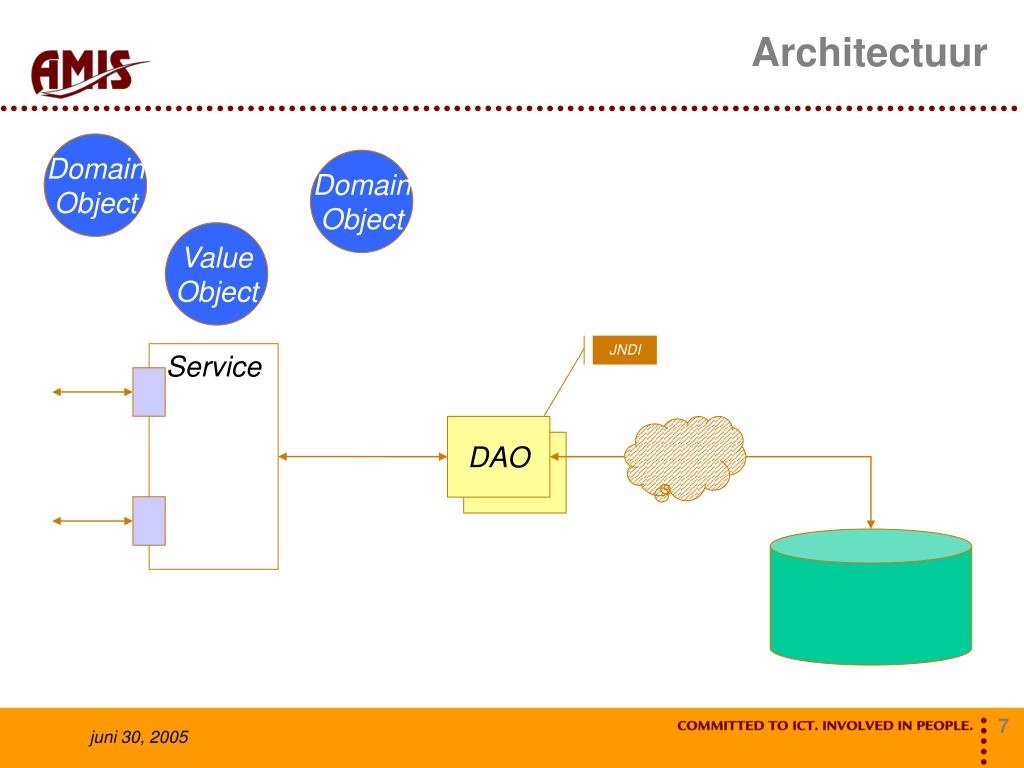 AMIS

Architectuur

Domain Object

Domain Object

Value Object

Service

JNDI

DAO

juni 30, 2005

COMMITTED TO ICT. INVOLVED IN PEOPLE.

7